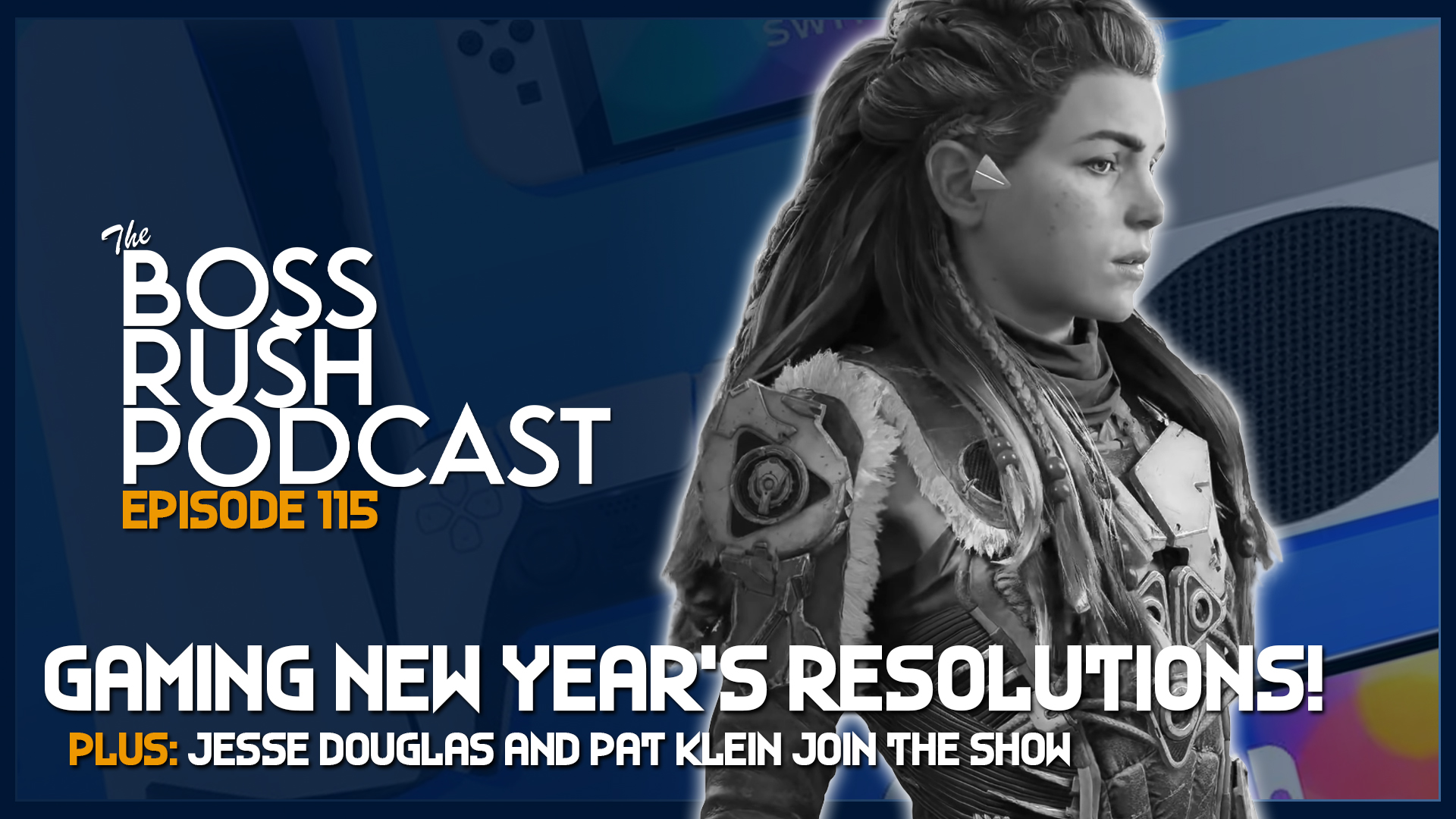 The
BOSS
RUSH
PODCAST
EPISODE 115

GAMING NEW YEAR'S RESOLUTIONS!
PLUS: JESSE DOUGLAS AND PAT KLEIN JOIN THE SHOW